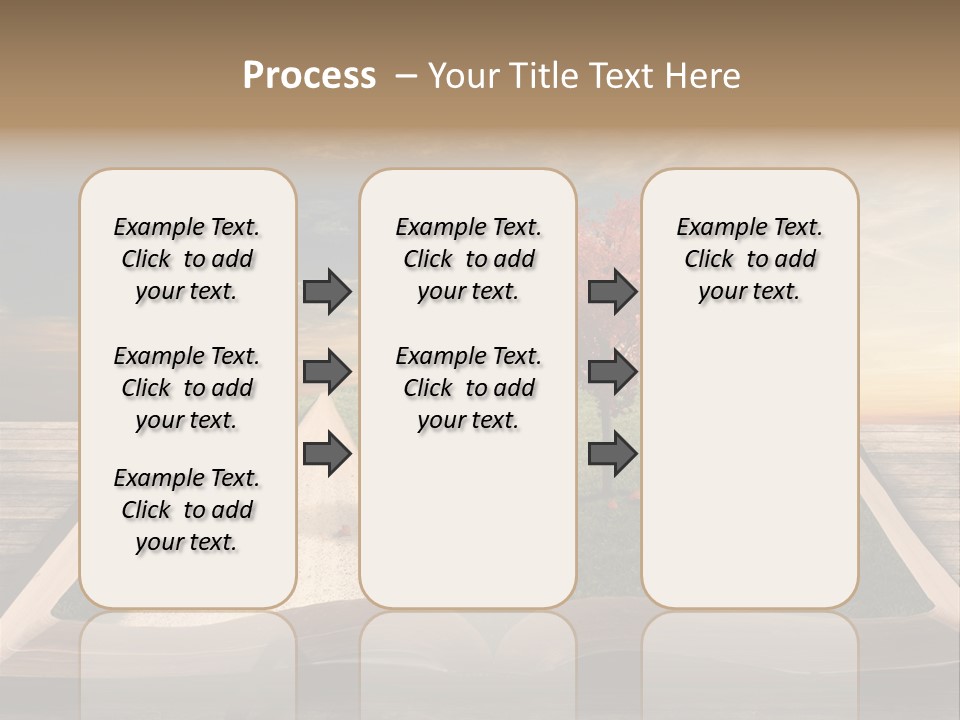 Process – Your Title Text Here

Example Text. Click to add your text.

Example Text. Click to add your text.

Example Text. Click to add your text.

Example Text. Click to add your text.

Example Text. Click to add your text.

Example Text. Click to add your text.